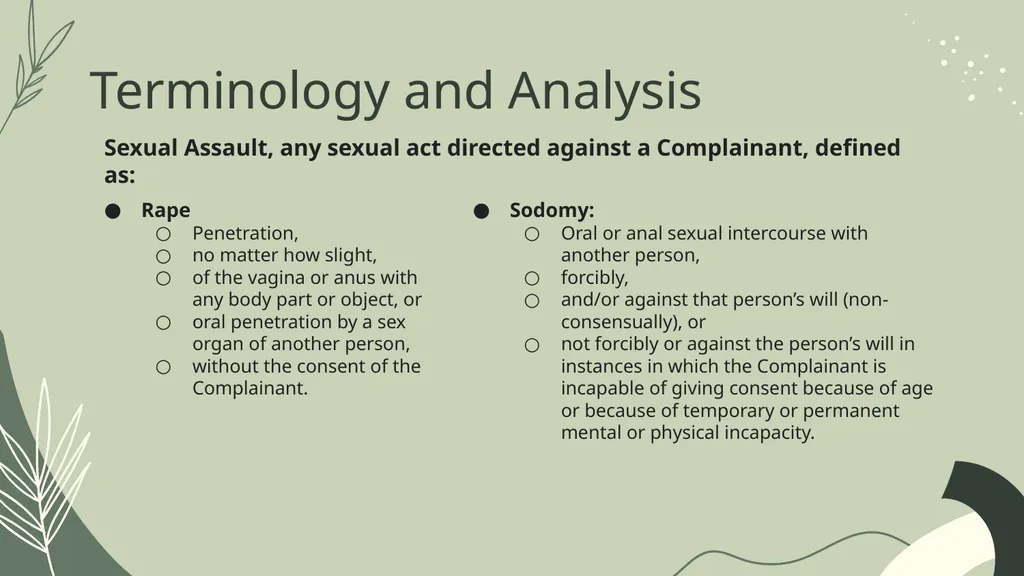 Terminology and Analysis

Sexual Assault, any sexual act directed against a Complainant, defined as:

• Rape
○ Penetration,
○ no matter how slight,
○ of the vagina or anus with any body part or object, or
○ oral penetration by a sex organ of another person,
○ without the consent of the Complainant.

• Sodomy:
○ Oral or anal sexual intercourse with another person,
○ forcibly,
○ and/or against that person's will (non-consensually), or
○ not forcibly or against the person's will in instances in which the Complainant is incapable of giving consent because of age or because of temporary or permanent mental or physical incapacity.